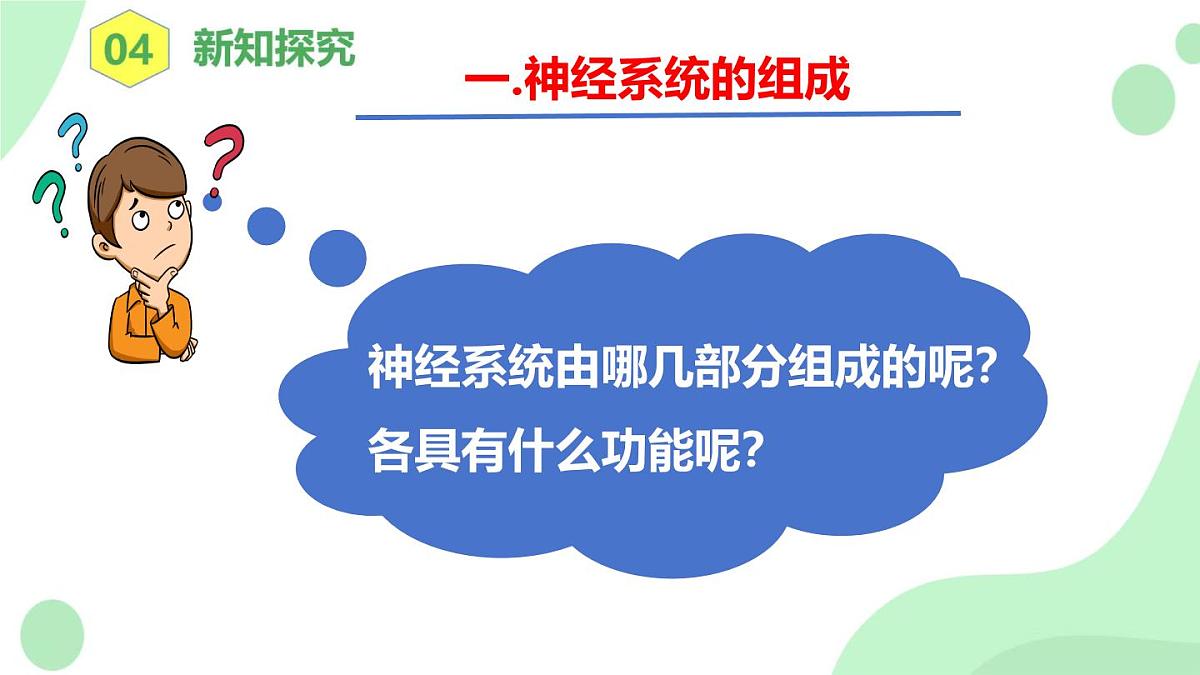 04 新知探究

一.神经系统的组成

神经系统由哪几部分组成的呢?
各具有什么功能呢?